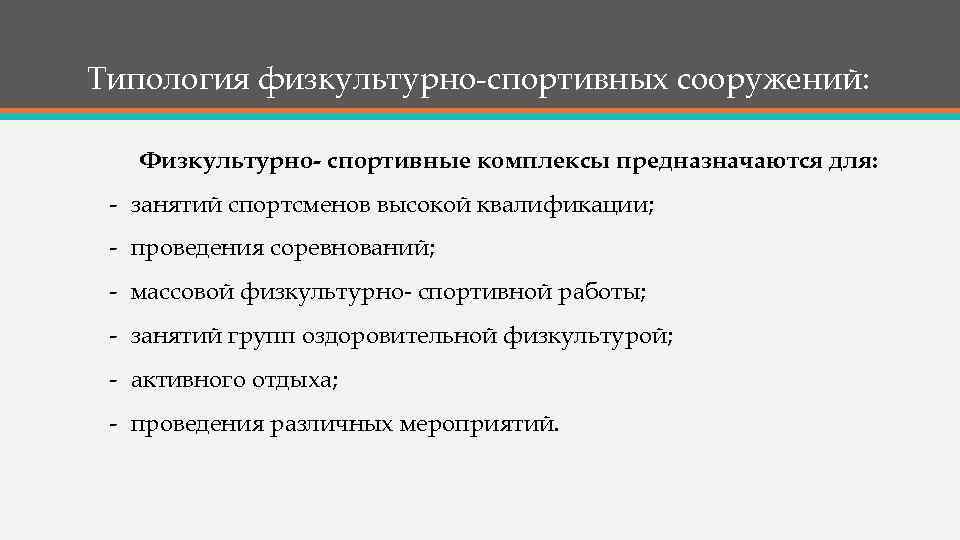 Типология физкультурно-спортивных сооружений:

Физкультурно- спортивные комплексы предназначаются для:

- занятий спортсменов высокой квалификации;
- проведения соревнований;
- массовой физкультурно- спортивной работы;
- занятий групп оздоровительной физкультурой;
- активного отдыха;
- проведения различных мероприятий.